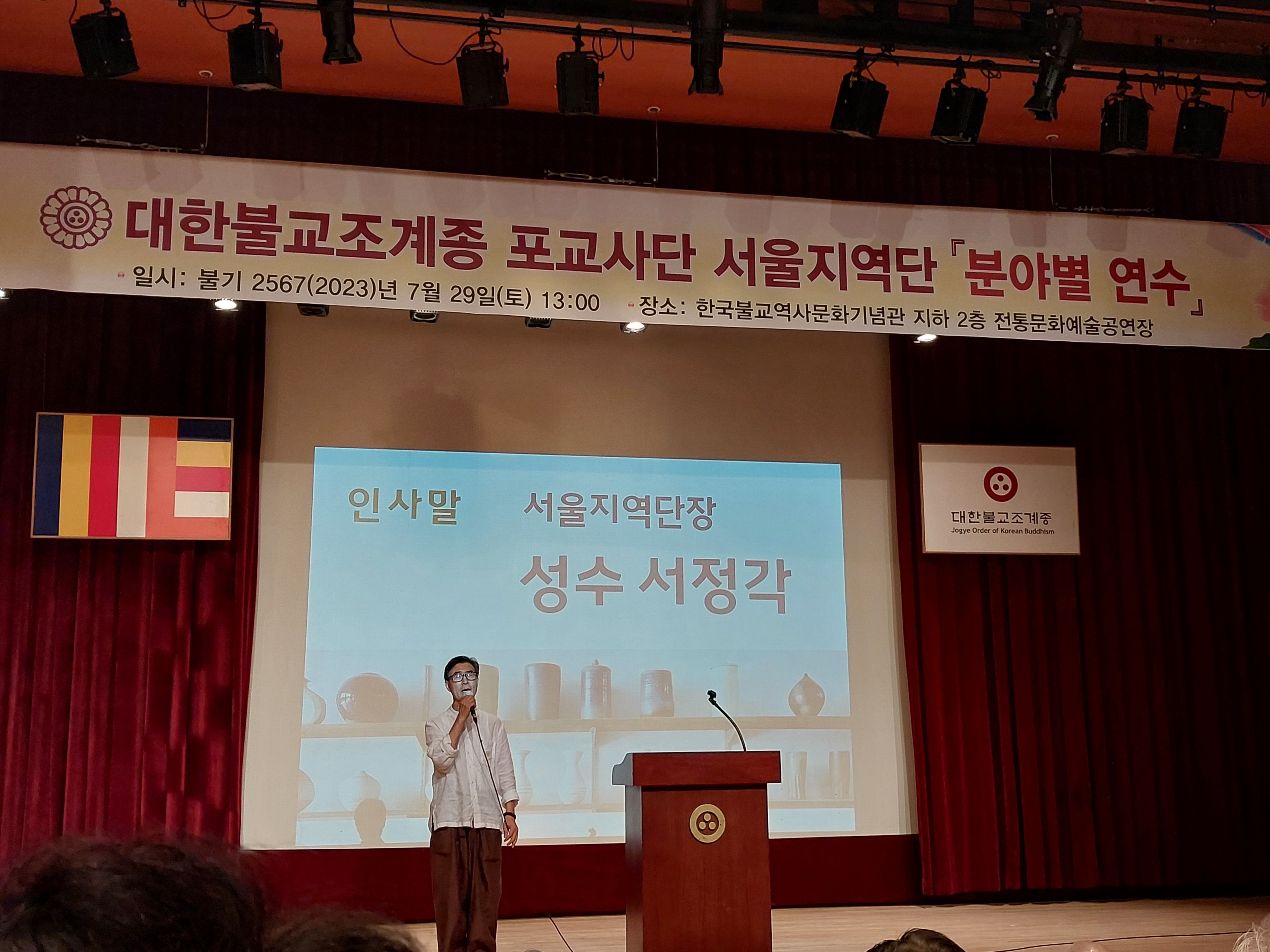 대한불교조계종 포교사단 서울지역단 『분야별 연수』

일시: 불기 2567(2023)년 7월 29일(토) 13:00 장소: 한국불교역사문화기념관 지하 2층 전통문화예술공연장

인사말 서울지역단장

성수 서정각

대한불교조계종
Jogye Order of Korean Buddhism